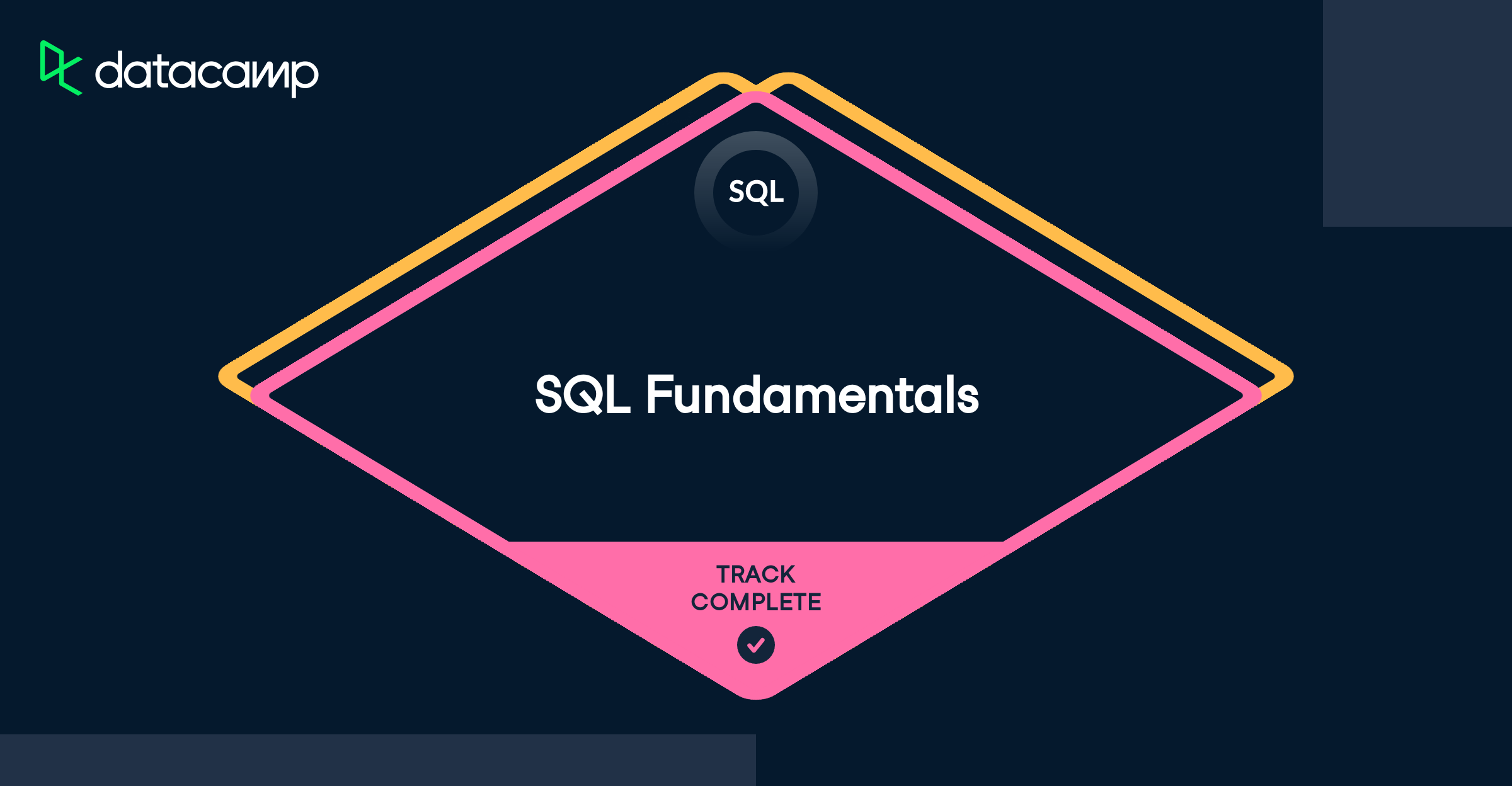 datacamp

SQL

SQL Fundamentals

TRACK
COMPLETE